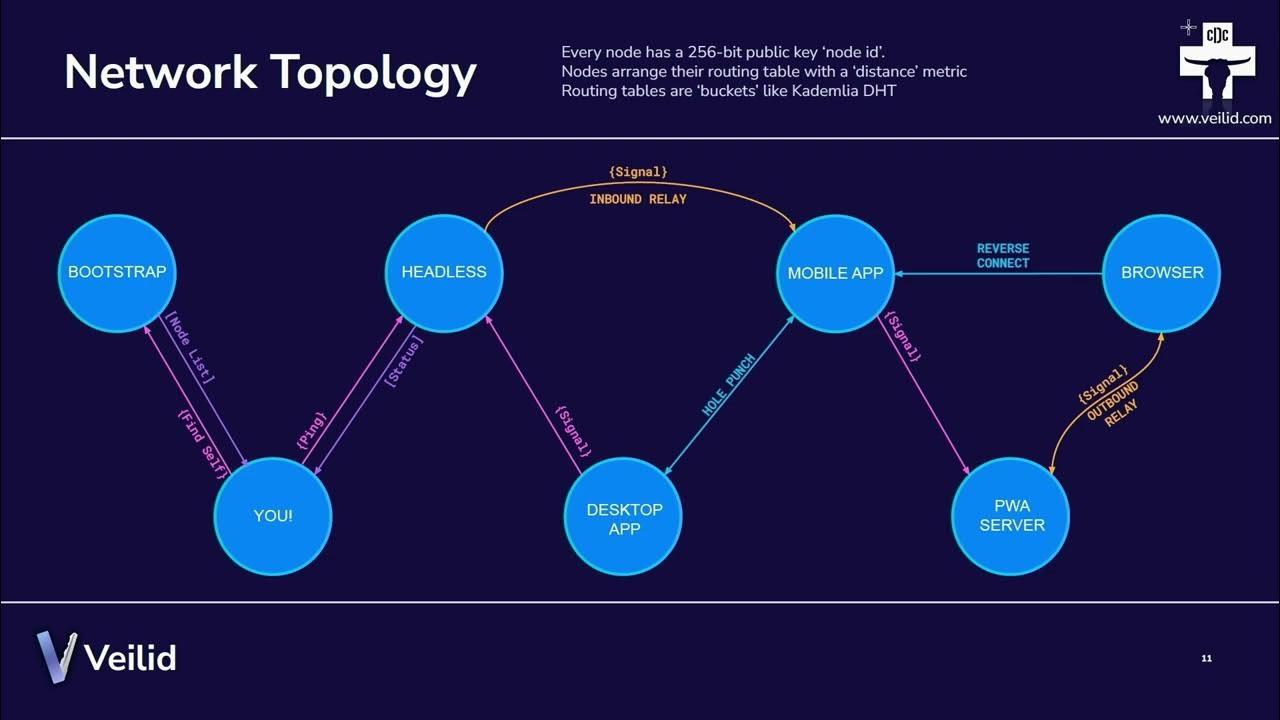 Network Topology

Every node has a 256-bit public key 'node id'.
Nodes arrange their routing table with a 'distance' metric
Routing tables are 'buckets' like Kademlia DHT

cDc

www.veilid.com

{Signal}
INBOUND RELAY

BOOTSTRAP

HEADLESS

MOBILE APP

REVERSE CONNECT

BROWSER

[Node List]

{Find Self}

{Ping}

[Status]

{Signal}

HOLE PUNCH

{Signal}

{Signal}
OUTBOUND RELAY

YOU!

DESKTOP APP

PWA SERVER

Veilid

11